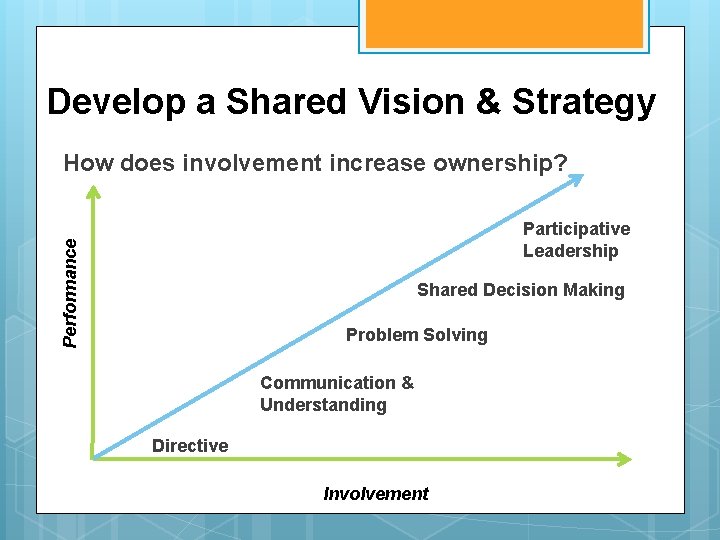 Develop a Shared Vision & Strategy

How does involvement increase ownership?

Performance

Participative Leadership

Shared Decision Making

Problem Solving

Communication & Understanding

Directive

Involvement